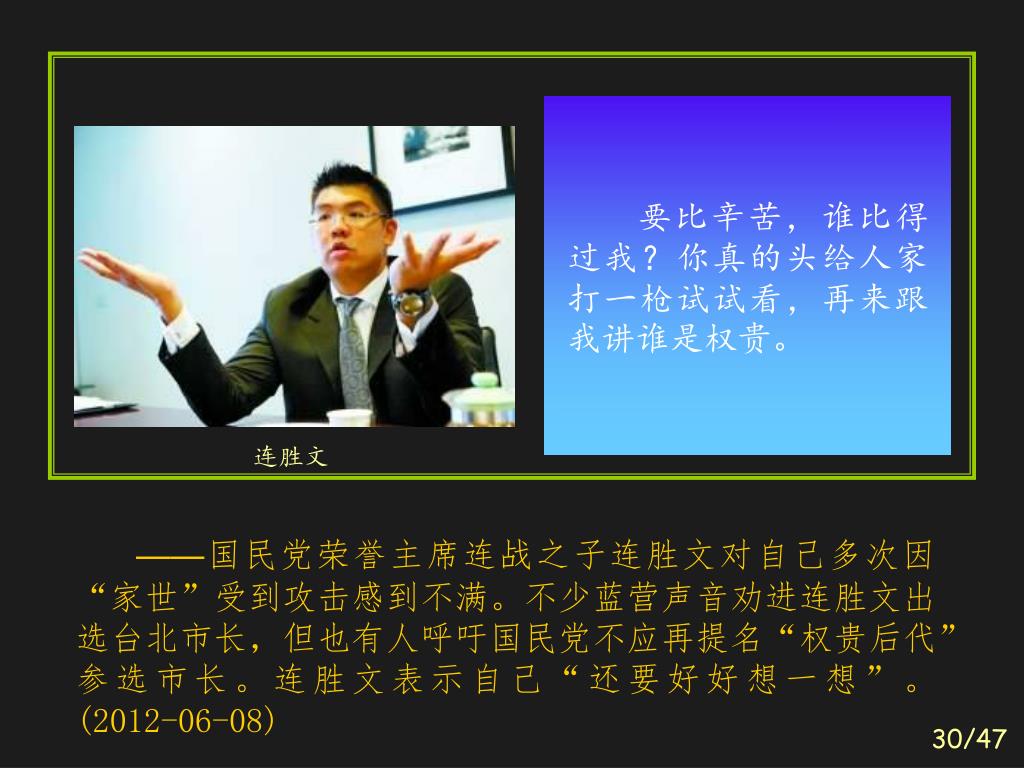 连胜文

要比辛苦，谁比得过我？你真的头给人家打一枪试试看，再来跟我讲谁是权贵。

——国民党荣誉主席连战之子连胜文对自己多次因“家世”受到攻击感到不满。不少蓝营声音劝进连胜文出选台北市长，但也有人呼吁国民党不应再提名“权贵后代”参选市长。连胜文表示自己“还要好好想一想”。(2012-06-08)

30/47